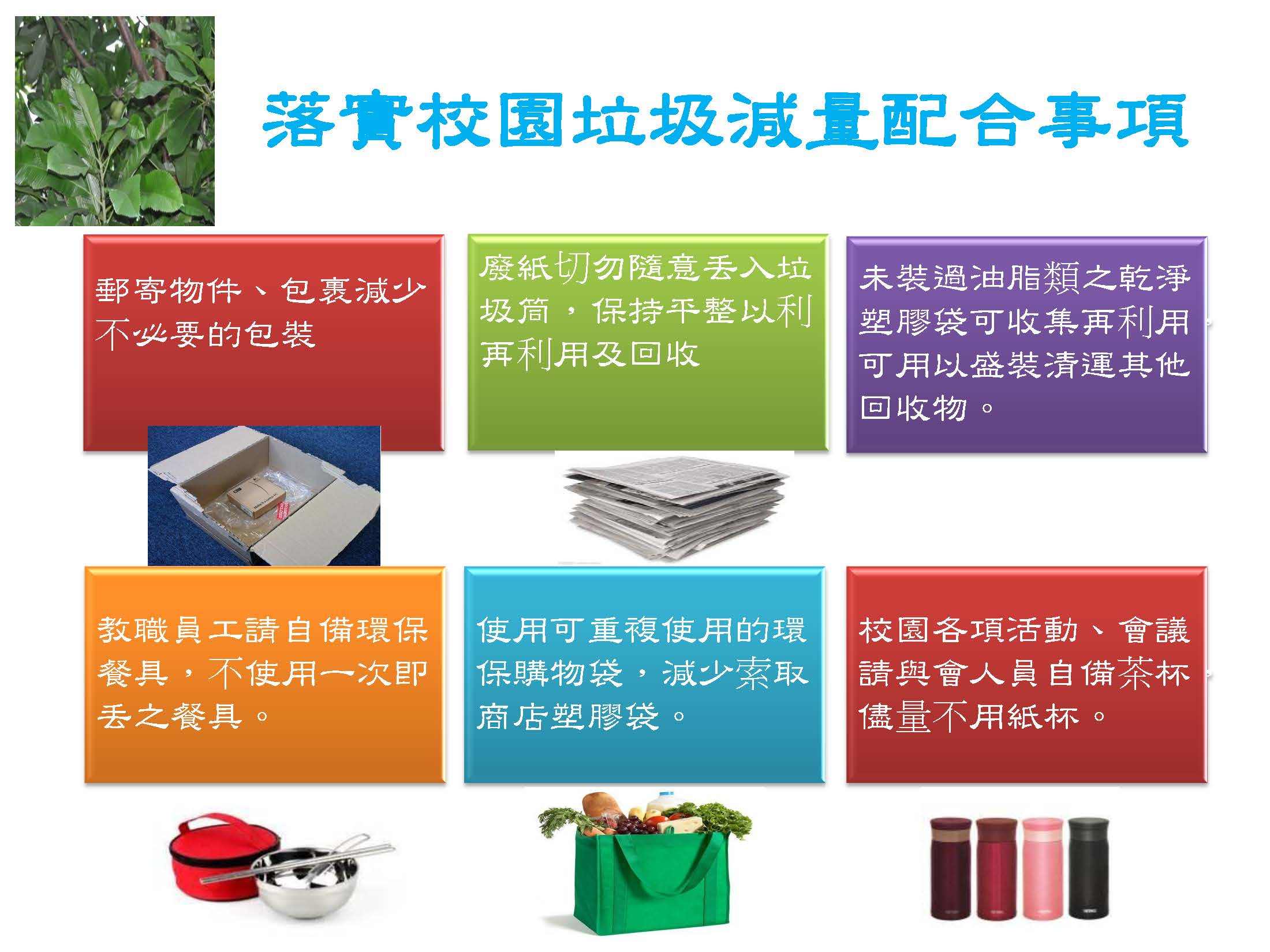 落實校園垃圾減量配合事項

郵寄物件、包裹減少不必要的包裝

廢紙切勿隨意丟入垃圾筒，保持平整以利再利用及回收

未裝過油脂類之乾淨塑膠袋可收集再利用，可用以盛裝清運其他回收物。

教職員工請自備環保餐具，不使用一次即丟之餐具。

使用可重複使用的環保購物袋，減少索取商店塑膠袋。

校園各項活動、會議請與會人員自備茶杯，儘量不用紙杯。